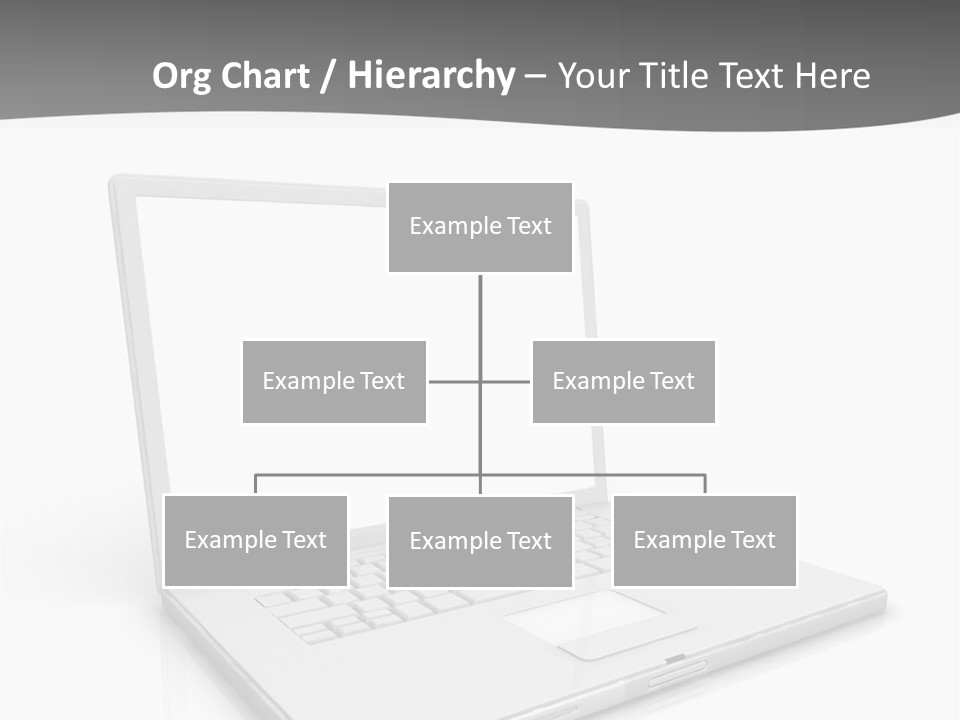 Org Chart / Hierarchy – Your Title Text Here

Example Text

Example Text

Example Text

Example Text

Example Text

Example Text